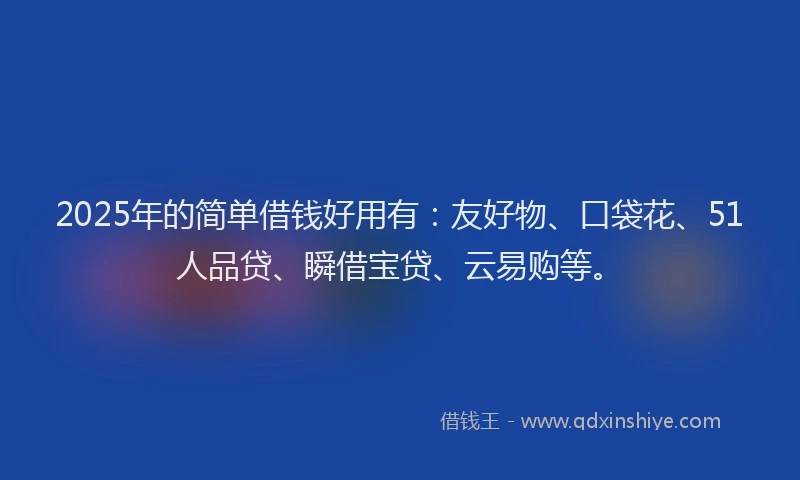 2025年的简单借钱好用有：友好物、口袋花、51人品贷、瞬借宝贷、云易购等。

借钱王 - www.qdxinshiye.com